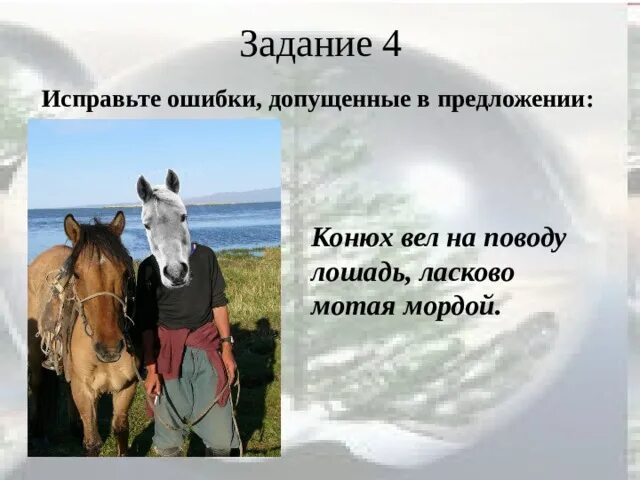 Задание 4

Исправьте ошибки, допущенные в предложении:

Конюх вел на поводу лошадь, ласково мотая мордой.